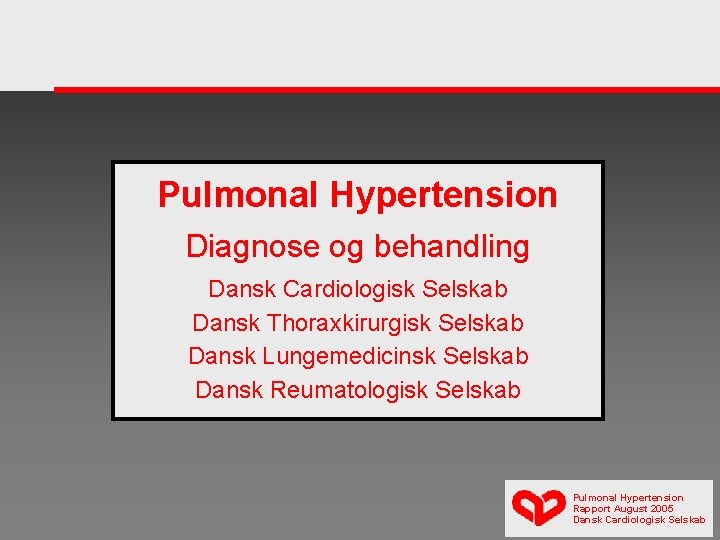 Pulmonal Hypertension

Diagnose og behandling

Dansk Cardiologisk Selskab
Dansk Thoraxkirurgisk Selskab
Dansk Lungemedicinsk Selskab
Dansk Reumatologisk Selskab

Pulmonal Hypertension
Rapport August 2005
Dansk Cardiologisk Selskab